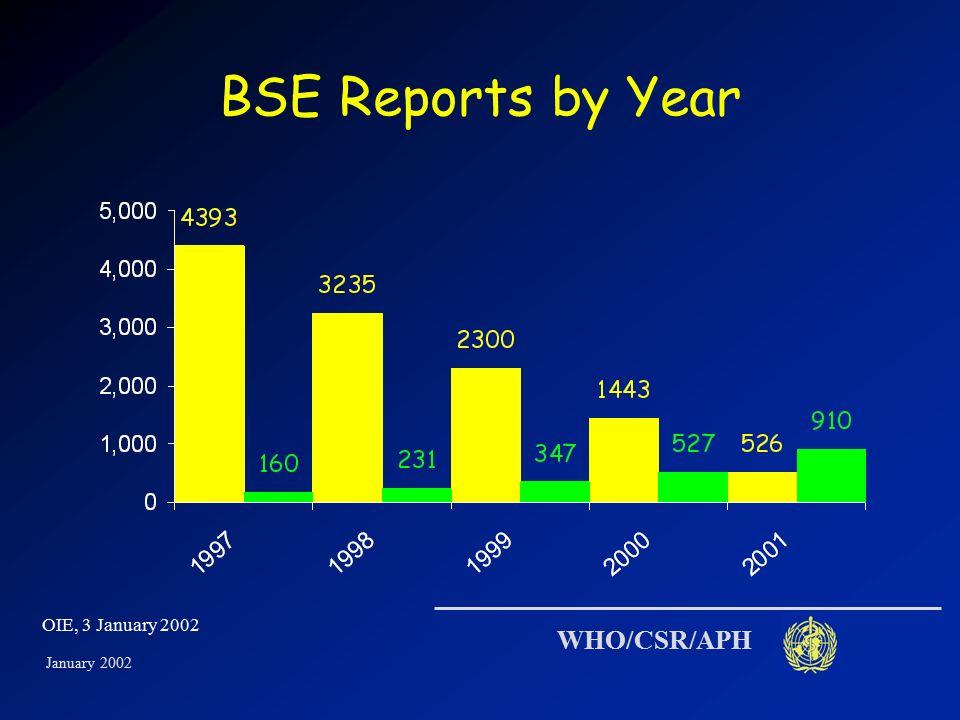 BSE Reports by Year

5,000
4,000
3,000
2,000
1,000
0

4393
160
3235
231
2300
347
1443
527
526
910

1997
1998
1999
2000
2001

OIE, 3 January 2002

January 2002

WHO/CSR/APH